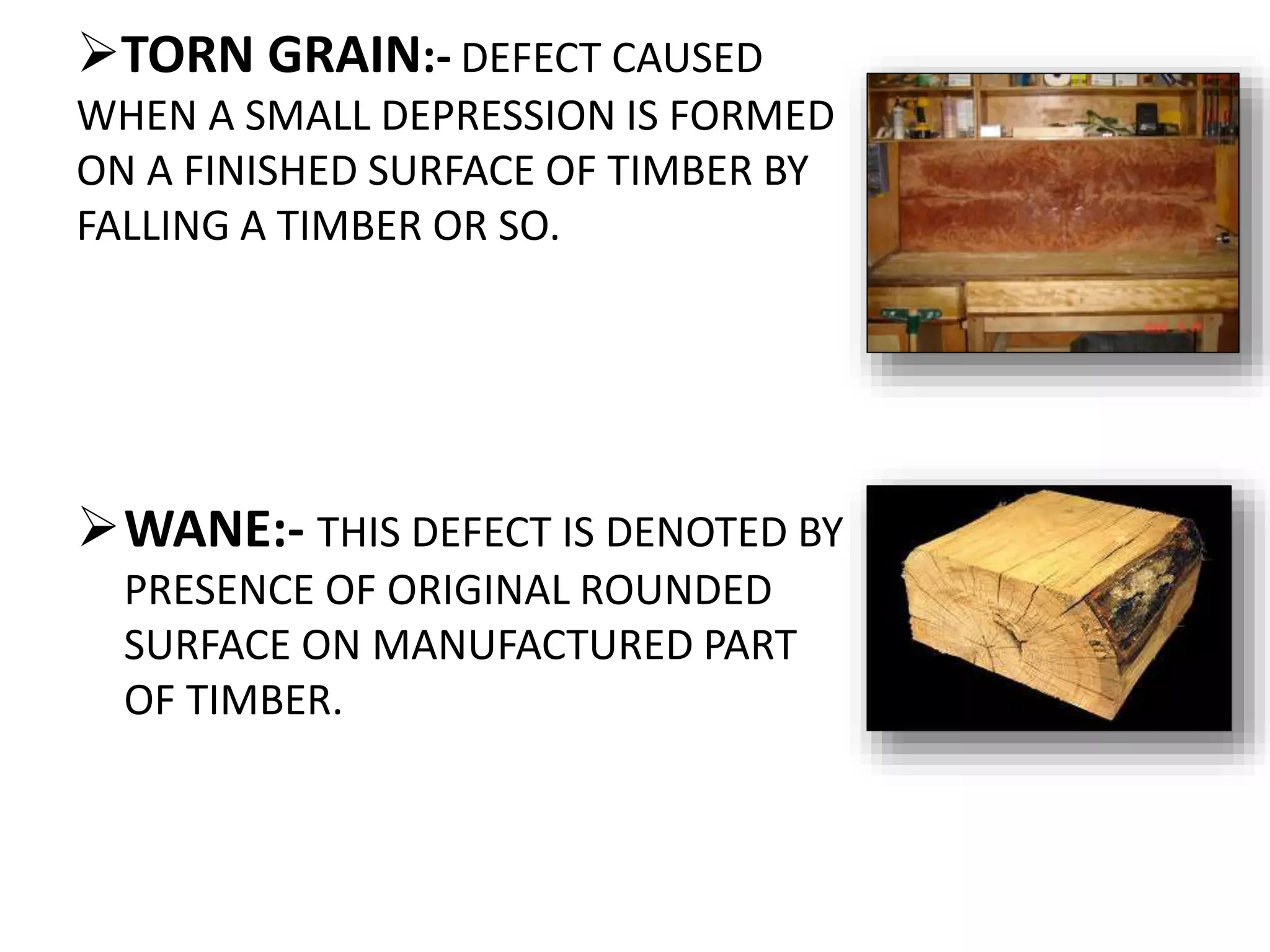 ➢TORN GRAIN:- DEFECT CAUSED WHEN A SMALL DEPRESSION IS FORMED ON A FINISHED SURFACE OF TIMBER BY FALLING A TIMBER OR SO.

➢WANE:- THIS DEFECT IS DENOTED BY PRESENCE OF ORIGINAL ROUNDED SURFACE ON MANUFACTURED PART OF TIMBER.